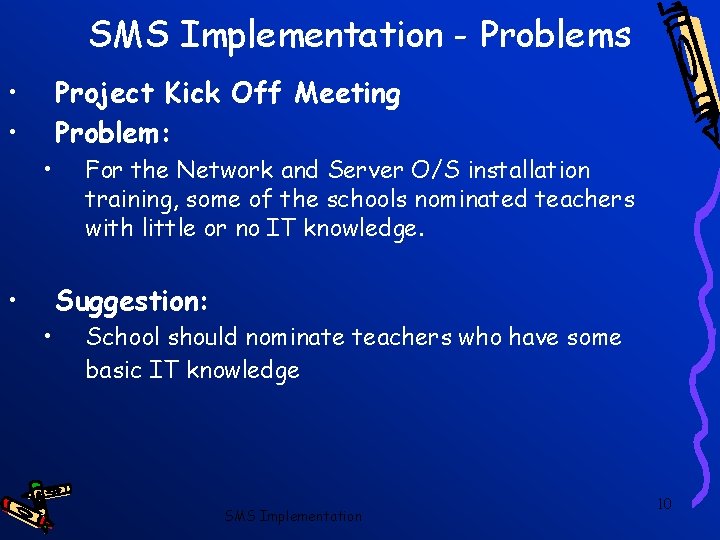 SMS Implementation - Problems

• Project Kick Off Meeting
• Problem:
  • For the Network and Server O/S installation training, some of the schools nominated teachers with little or no IT knowledge.

• Suggestion:
  • School should nominate teachers who have some basic IT knowledge

SMS Implementation

10